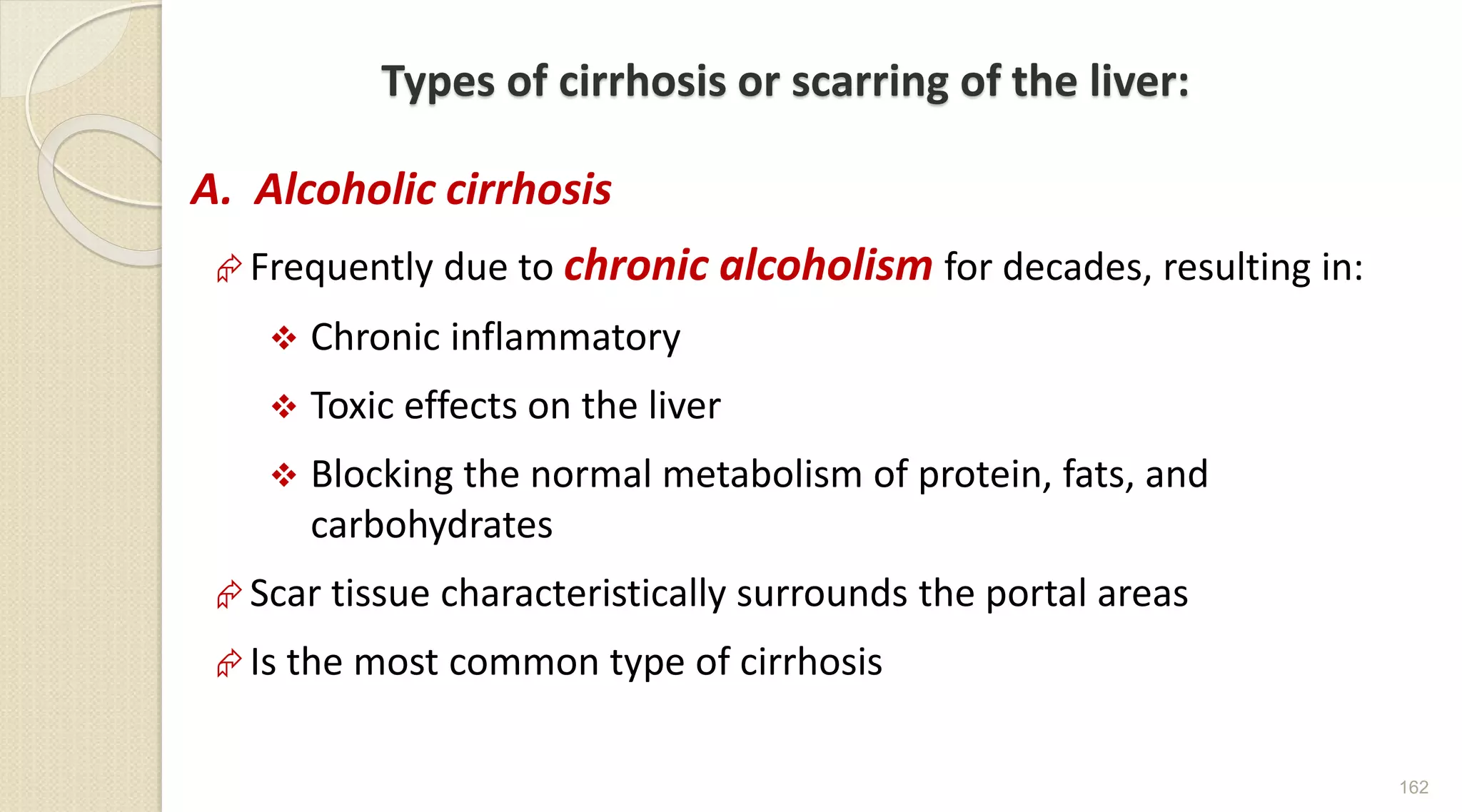 Types of cirrhosis or scarring of the liver:

A. Alcoholic cirrhosis

Frequently due to chronic alcoholism for decades, resulting in:

❖ Chronic inflammatory

❖ Toxic effects on the liver

❖ Blocking the normal metabolism of protein, fats, and carbohydrates

Scar tissue characteristically surrounds the portal areas

Is the most common type of cirrhosis

162